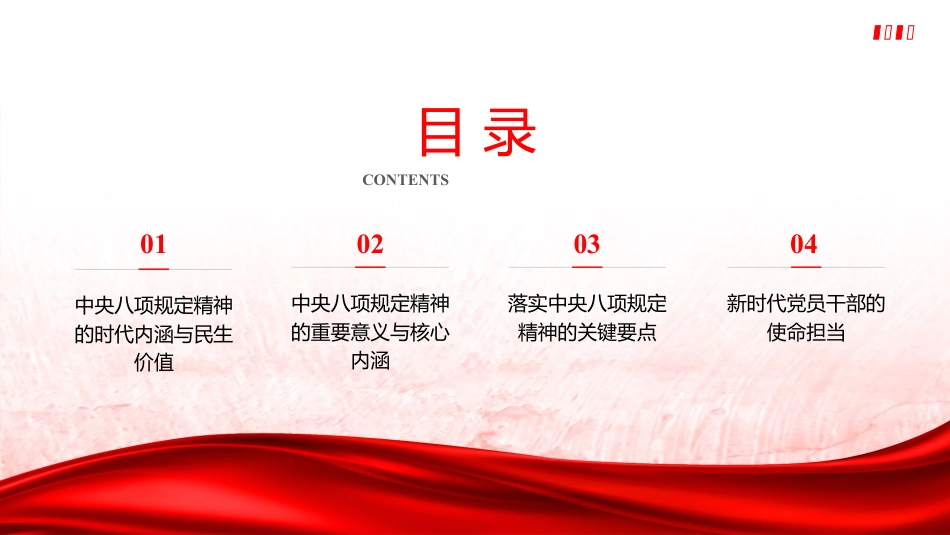 目录

CONTENTS

01

中央八项规定精神的时代内涵与民生价值

02

中央八项规定精神的重要意义与核心内涵

03

落实中央八项规定精神的关键要点

04

新时代党员干部的使命担当